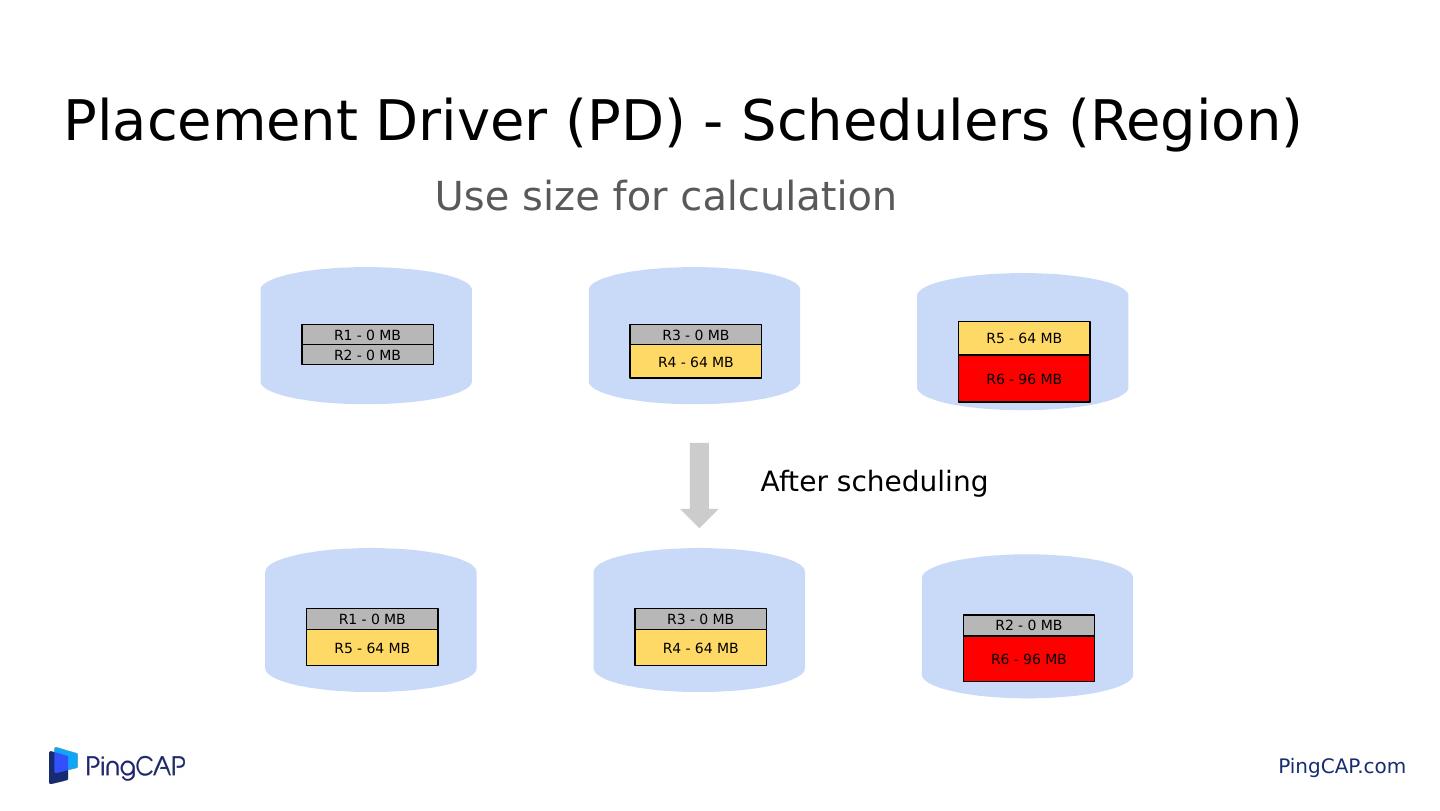 Placement Driver (PD) - Schedulers (Region)

Use size for calculation

R1 - 0 MB
R2 - 0 MB

R3 - 0 MB
R4 - 64 MB

R5 - 64 MB
R6 - 96 MB

After scheduling

R1 - 0 MB
R5 - 64 MB

R3 - 0 MB
R4 - 64 MB

R2 - 0 MB
R6 - 96 MB

PingCAP

PingCAP.com